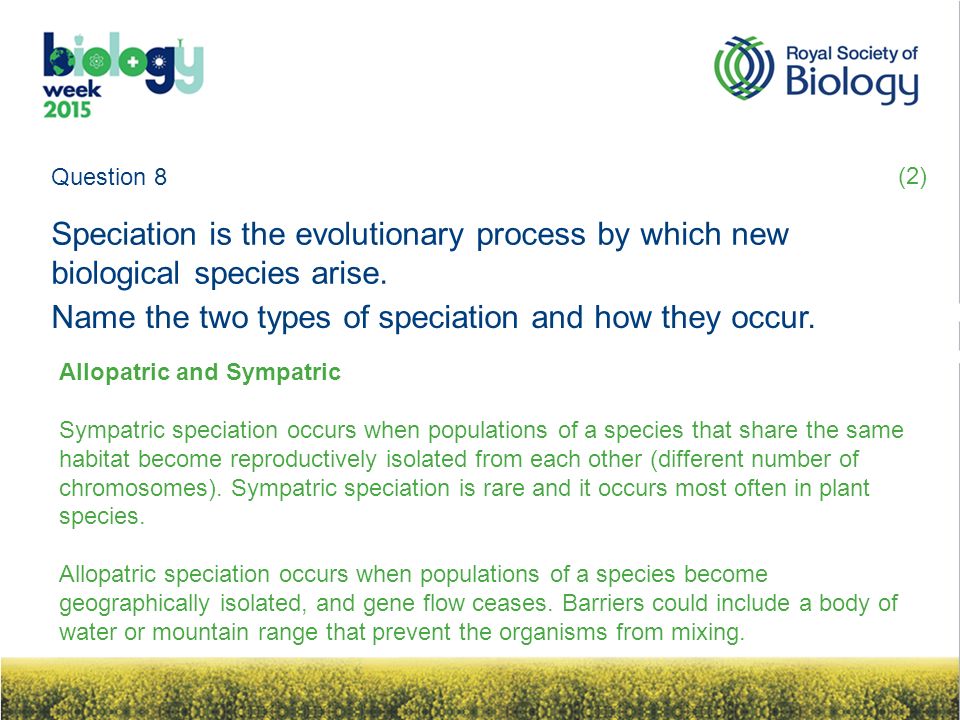 biology week 2015

Royal Society of Biology

Question 8

(2)

Speciation is the evolutionary process by which new biological species arise.

Name the two types of speciation and how they occur.

Allopatric and Sympatric

Sympatric speciation occurs when populations of a species that share the same habitat become reproductively isolated from each other (different number of chromosomes). Sympatric speciation is rare and it occurs most often in plant species.

Allopatric speciation occurs when populations of a species become geographically isolated, and gene flow ceases. Barriers could include a body of water or mountain range that prevent the organisms from mixing.